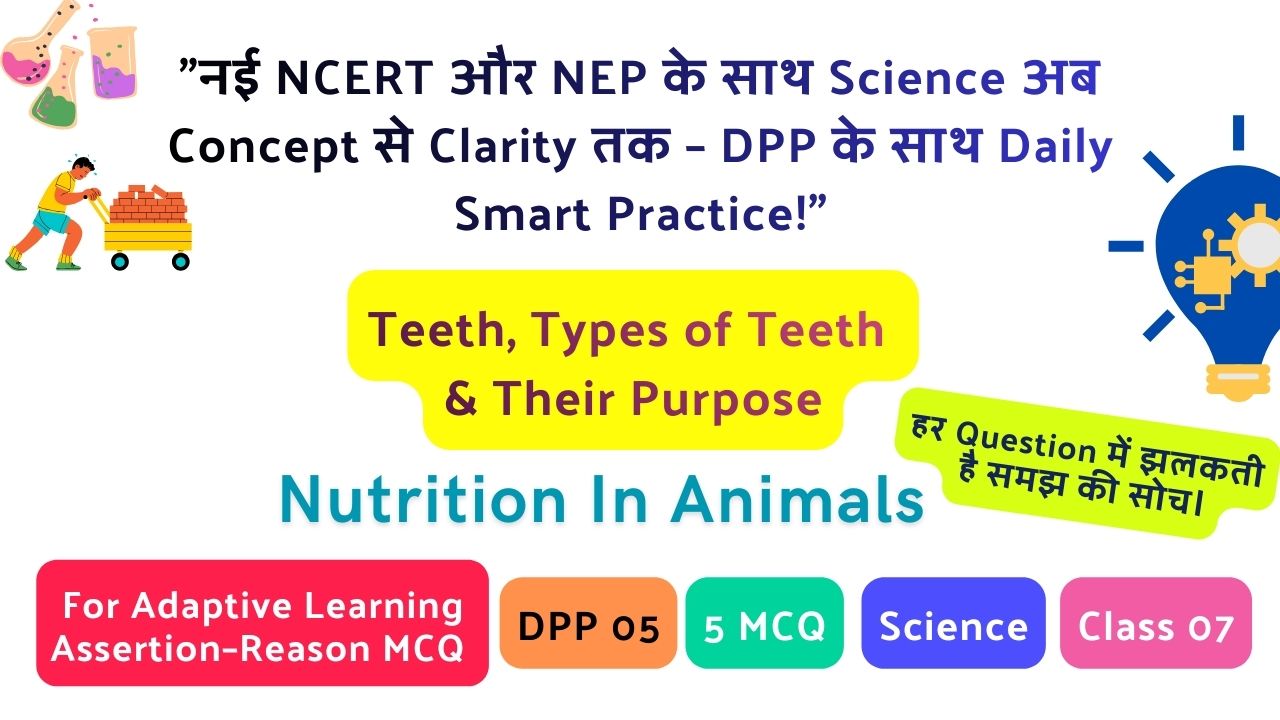 ”नई NCERT और NEP के साथ Science अब Concept से Clarity तक – DPP के साथ Daily Smart Practice!”

Teeth, Types of Teeth & Their Purpose

हर Question में झलकती है समझ की सोच।

Nutrition In Animals

For Adaptive Learning Assertion-Reason MCQ

DPP 05

5 MCQ

Science

Class 07